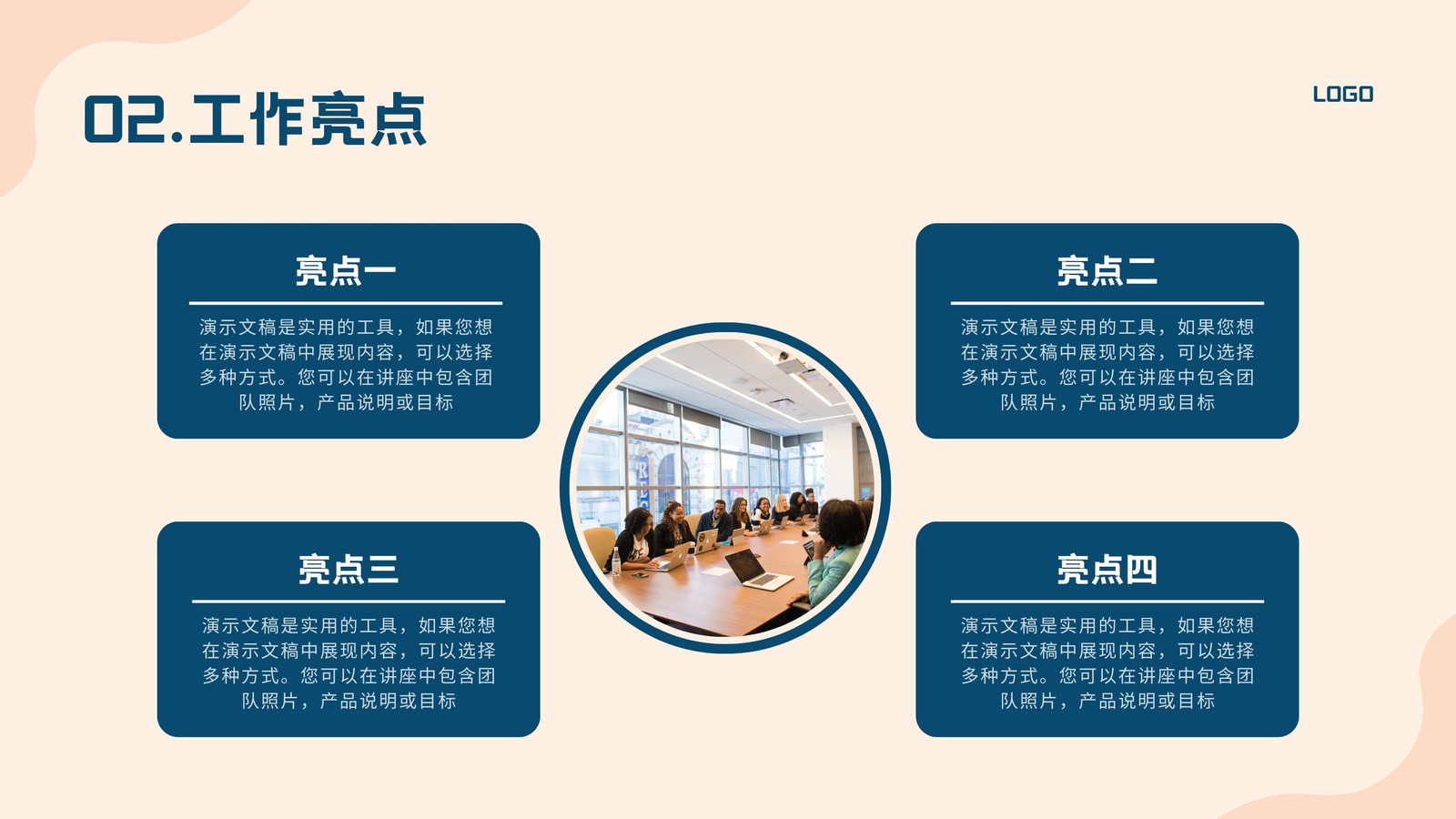 02.工作亮点

LOGO

亮点一

演示文稿是实用的工具，如果您想在演示文稿中展现内容，可以选择多种方式。您可以在讲座中包含团队照片，产品说明或目标

亮点二

演示文稿是实用的工具，如果您想在演示文稿中展现内容，可以选择多种方式。您可以在讲座中包含团队照片，产品说明或目标

亮点三

演示文稿是实用的工具，如果您想在演示文稿中展现内容，可以选择多种方式。您可以在讲座中包含团队照片，产品说明或目标

亮点四

演示文稿是实用的工具，如果您想在演示文稿中展现内容，可以选择多种方式。您可以在讲座中包含团队照片，产品说明或目标